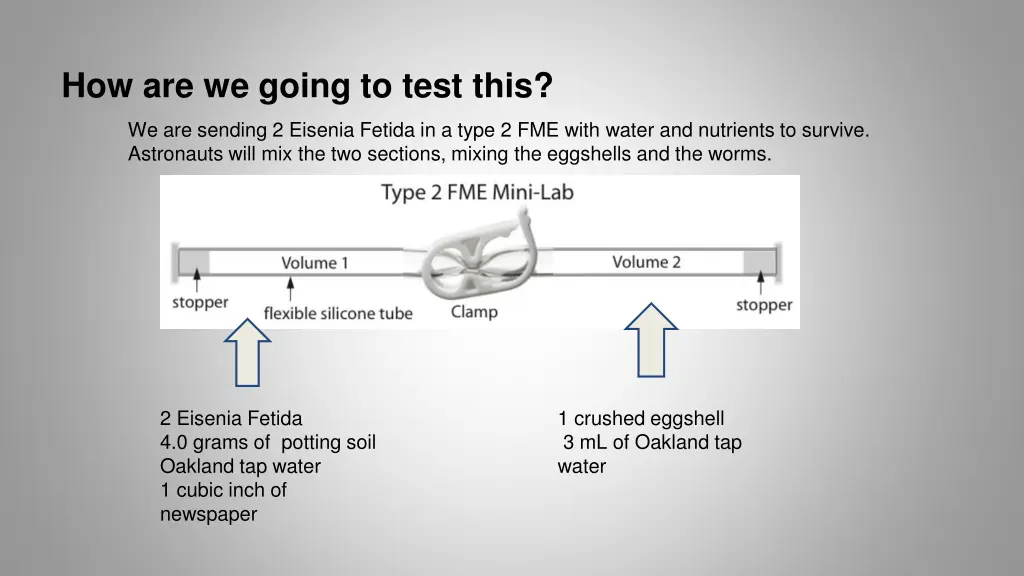 How are we going to test this?

We are sending 2 Eisenia Fetida in a type 2 FME with water and nutrients to survive. Astronauts will mix the two sections, mixing the eggshells and the worms.

Type 2 FME Mini-Lab

Volume 1

Volume 2

stopper

flexible silicone tube

Clamp

stopper

2 Eisenia Fetida
4.0 grams of potting soil
Oakland tap water
1 cubic inch of newspaper

1 crushed eggshell
3 mL of Oakland tap water